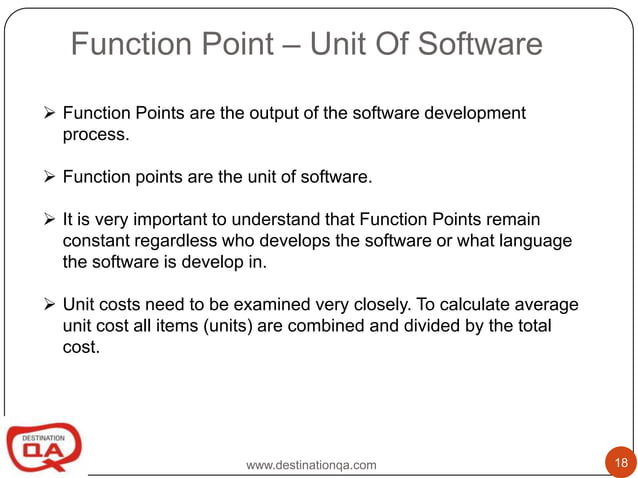 Function Point – Unit Of Software

➢ Function Points are the output of the software development process.

➢ Function points are the unit of software.

➢ It is very important to understand that Function Points remain constant regardless who develops the software or what language the software is develop in.

➢ Unit costs need to be examined very closely. To calculate average unit cost all items (units) are combined and divided by the total cost.

DESTINATION QA

www.destinationqa.com

18